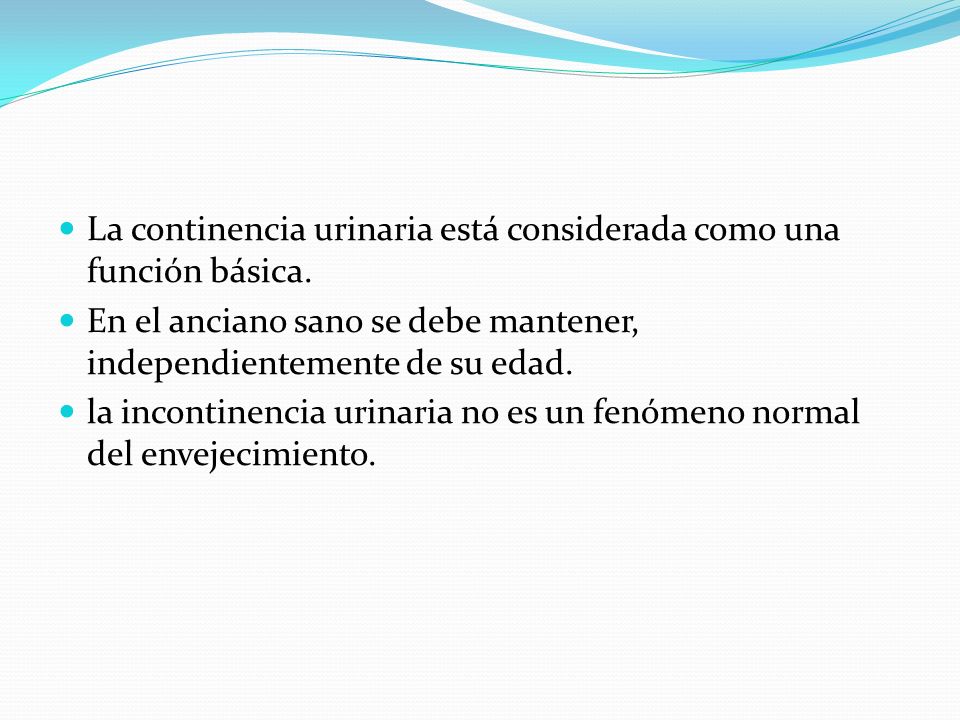 - La continencia urinaria está considerada como una función básica.
- En el anciano sano se debe mantener, independientemente de su edad.
- la incontinencia urinaria no es un fenómeno normal del envejecimiento.